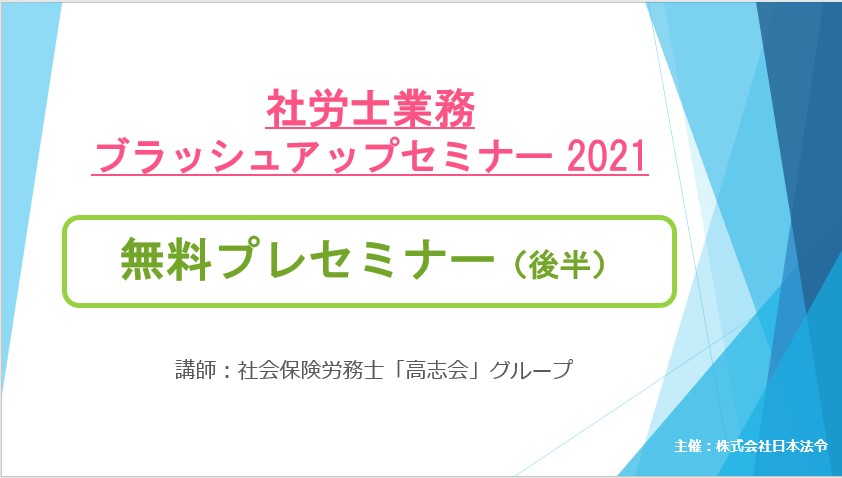 社労士業務
ブラッシュアップセミナー 2021

無料プレセミナー（後半）

講師：社会保険労務士「高志会」グループ

主催：株式会社日本法令